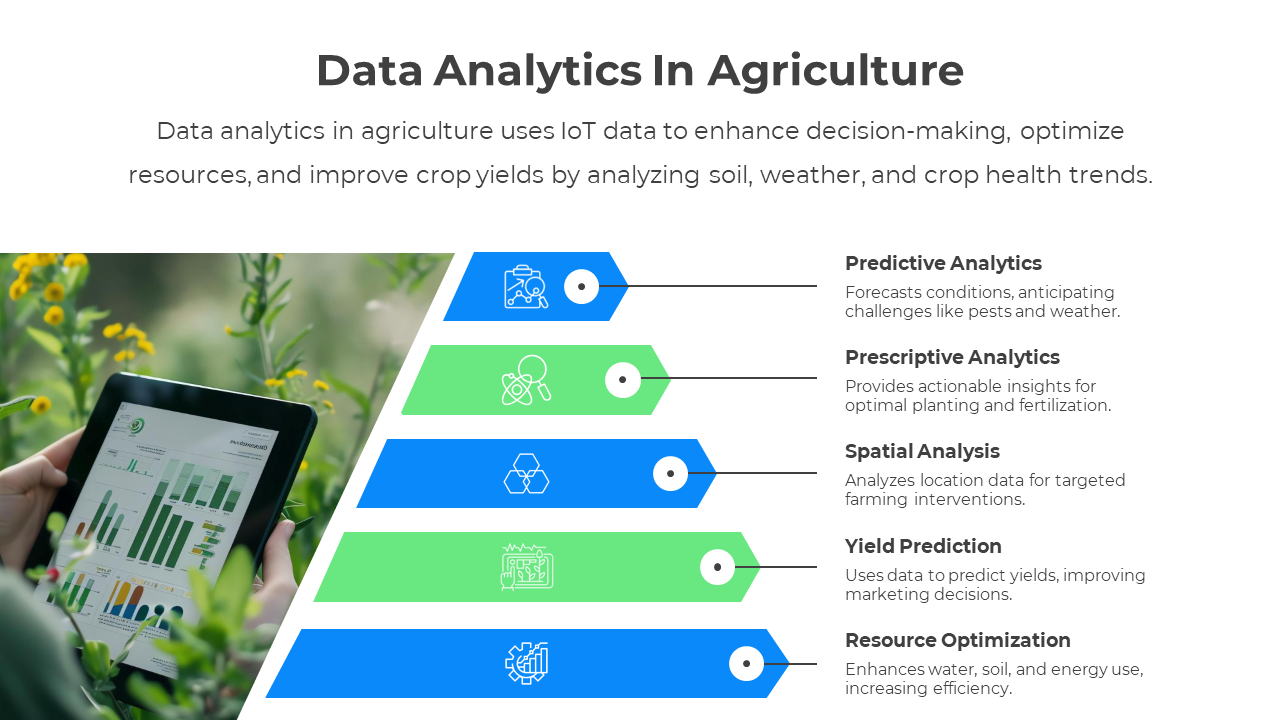 Data Analytics In Agriculture

Data analytics in agriculture uses IoT data to enhance decision-making, optimize resources, and improve crop yields by analyzing soil, weather, and crop health trends.

Predictive Analytics
Forecasts conditions, anticipating challenges like pests and weather.

Prescriptive Analytics
Provides actionable insights for optimal planting and fertilization.

Spatial Analysis
Analyzes location data for targeted farming interventions.

Yield Prediction
Uses data to predict yields, improving marketing decisions.

Resource Optimization
Enhances water, soil, and energy use, increasing efficiency.